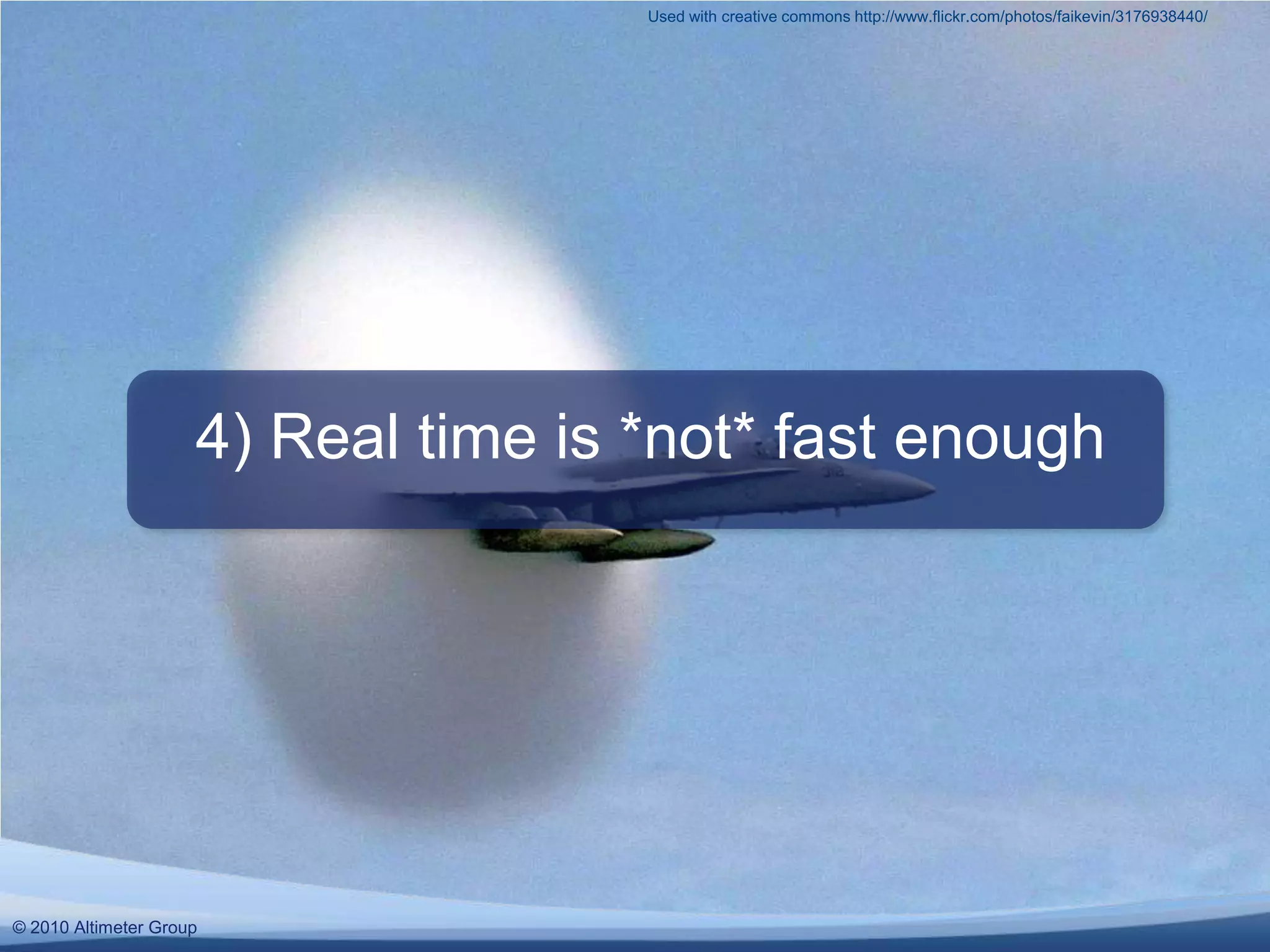 Used with creative commons http://www.flickr.com/photos/faikevin/3176938440/

4) Real time is *not* fast enough

© 2010 Altimeter Group